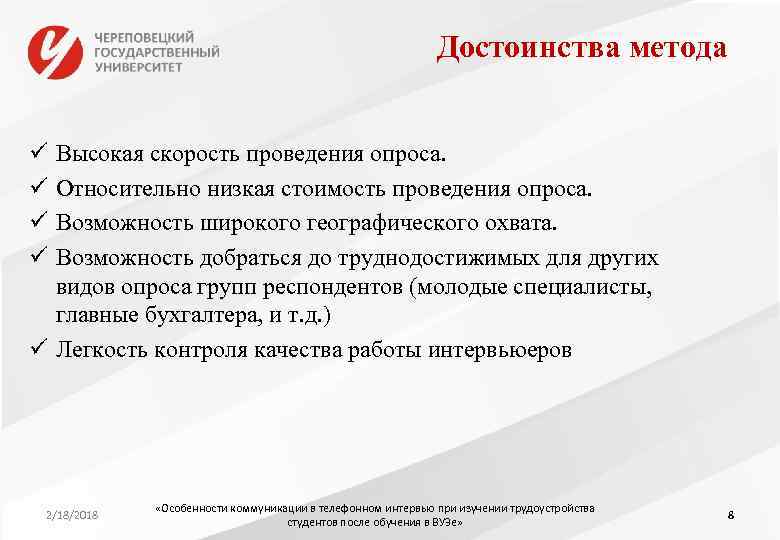 ЧЕРЕПОВЕЦКИЙ ГОСУДАРСТВЕННЫЙ УНИВЕРСИТЕТ

Достоинства метода

✓ Высокая скорость проведения опроса.
✓ Относительно низкая стоимость проведения опроса.
✓ Возможность широкого географического охвата.
✓ Возможность добраться до труднодостижимых для других видов опроса групп респондентов (молодые специалисты, главные бухгалтера, и т.д.)
✓ Легкость контроля качества работы интервьюеров

2/18/2018

«Особенности коммуникации в телефонном интервью при изучении трудоустройства студентов после обучения в ВУЗе»

8